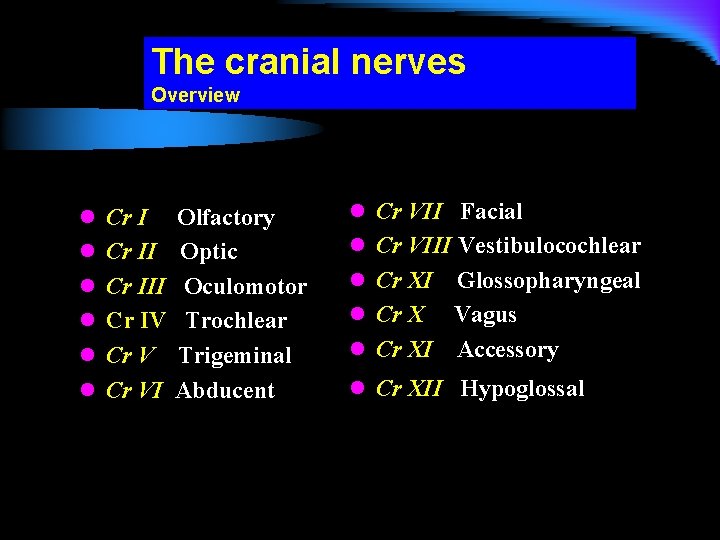 The cranial nerves
Overview

- Cr I Olfactory
- Cr II Optic
- Cr III Oculomotor
- Cr IV Trochlear
- Cr V Trigeminal
- Cr VI Abducent

- Cr VII Facial
- Cr VIII Vestibulocochlear
- Cr XI Glossopharyngeal
- Cr X Vagus
- Cr XI Accessory
- Cr XII Hypoglossal